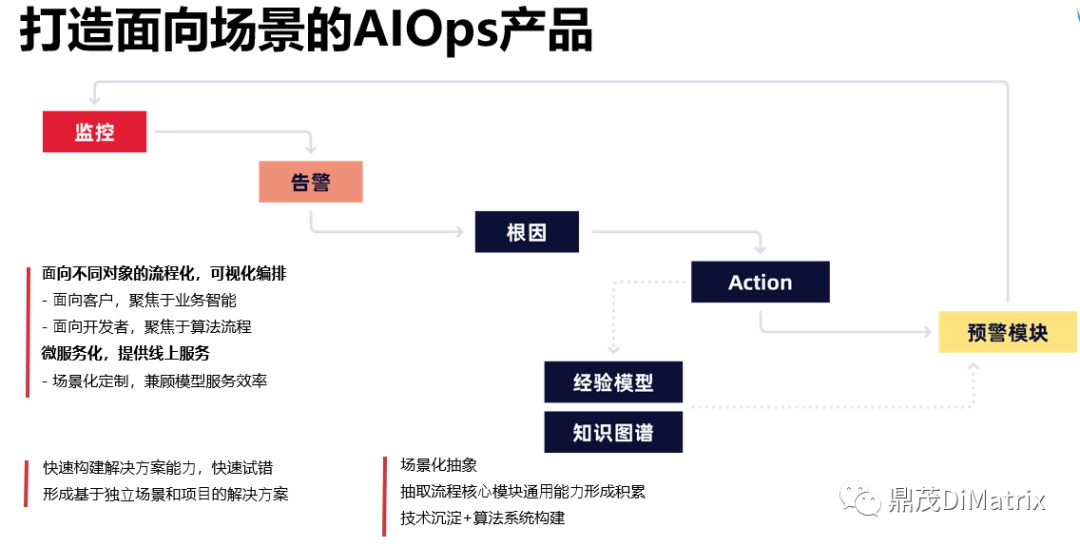 打造面向场景的AIOps产品

监控

告警

根因

Action

预警模块

经验模型

知识图谱

面向不同对象的流程化，可视化编排
- 面向客户，聚焦于业务智能
- 面向开发者，聚焦于算法流程
微服务化，提供线上服务
- 场景化定制，兼顾模型服务效率

快速构建解决方案能力，快速试错
形成基于独立场景和项目的解决方案

场景化抽象
抽取流程核心模块通用能力形成积累
技术沉淀+算法系统构建

鼎茂DiMatrix